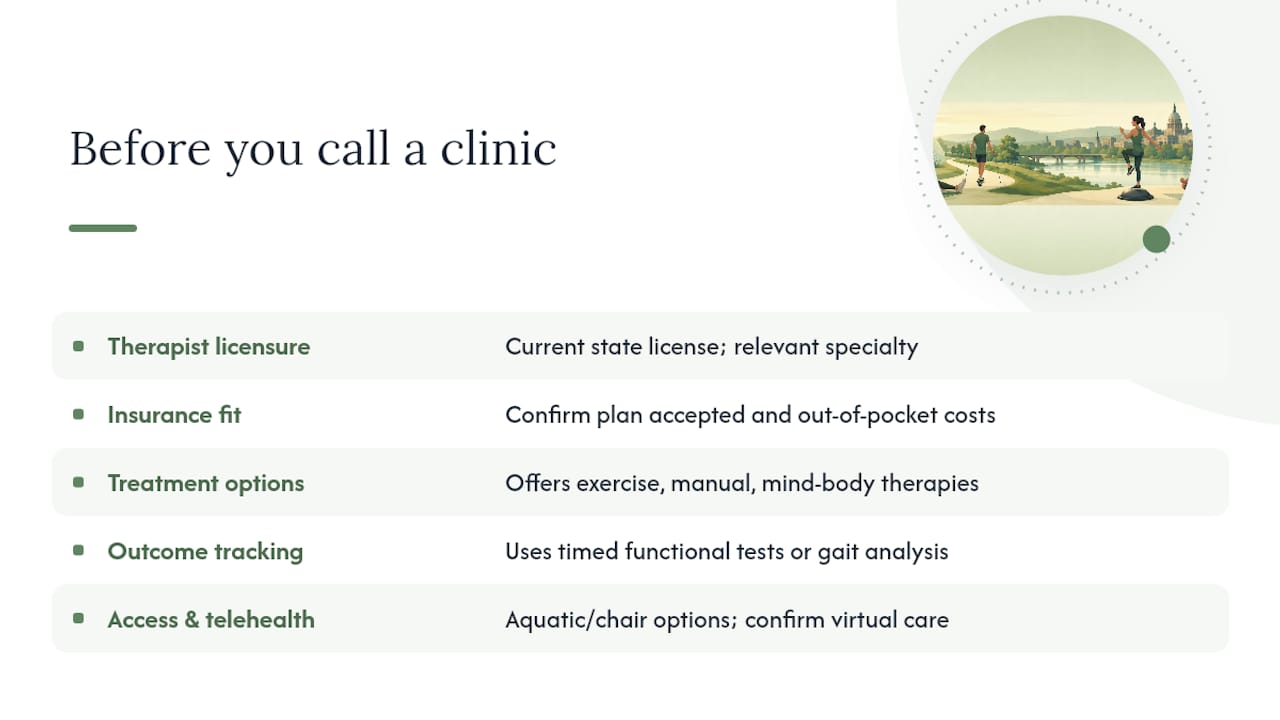 Before you call a clinic

| | |
|---|---|
| Therapist licensure | Current state license; relevant specialty |
| Insurance fit | Confirm plan accepted and out-of-pocket costs |
| Treatment options | Offers exercise, manual, mind-body therapies |
| Outcome tracking | Uses timed functional tests or gait analysis |
| Access & telehealth | Aquatic/chair options; confirm virtual care |